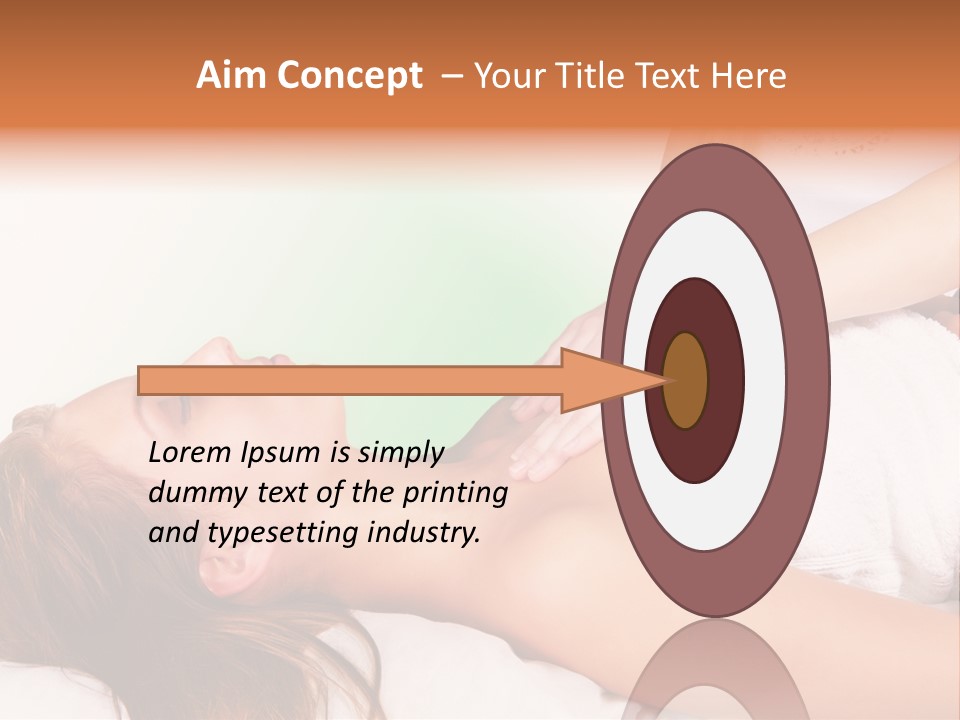 Aim Concept – Your Title Text Here

Lorem Ipsum is simply dummy text of the printing and typesetting industry.